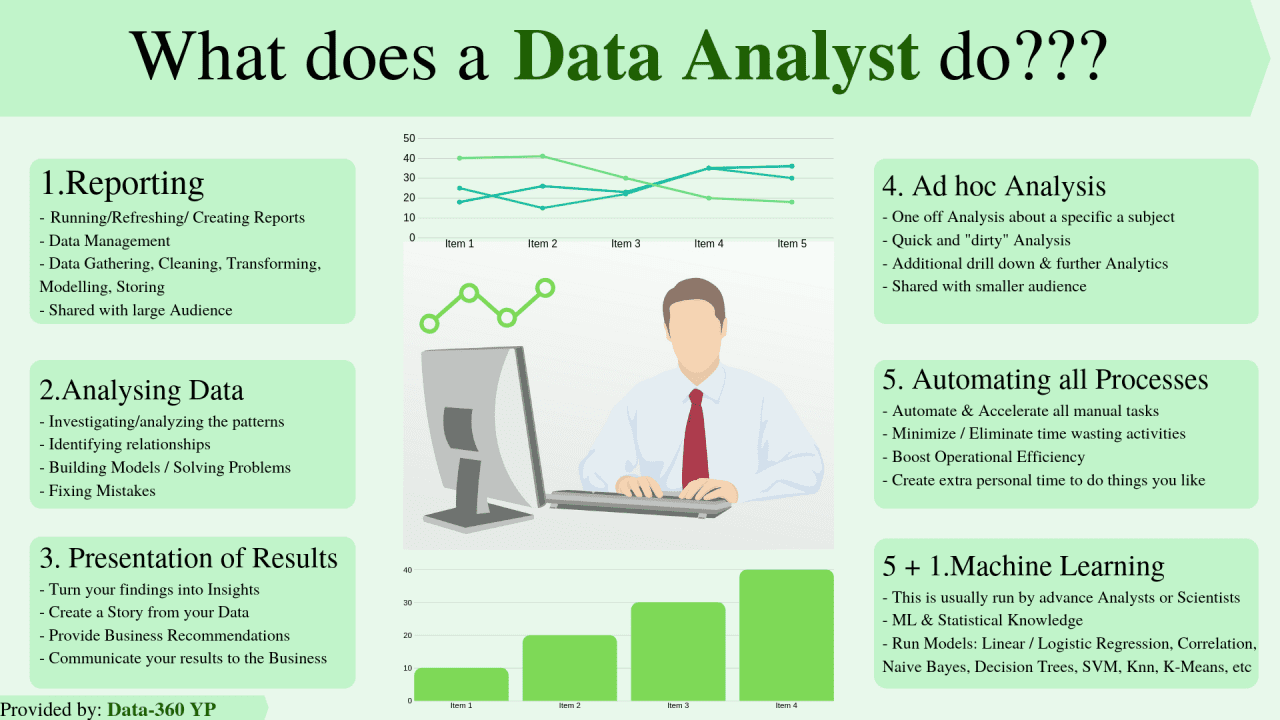 What does a Data Analyst do???

1.Reporting
- Running/Refreshing/ Creating Reports
- Data Management
- Data Gathering, Cleaning, Transforming, Modelling, Storing
- Shared with large Audience

2.Analysing Data
- Investigating/analyzing the patterns
- Identifying relationships
- Building Models / Solving Problems
- Fixing Mistakes

3. Presentation of Results
- Turn your findings into Insights
- Create a Story from your Data
- Provide Business Recommendations
- Communicate your results to the Business

50
40
30
20
10
0
Item 1 Item 2 Item 3 Item 4 Item 5

40
30
20
10
0
Item 1 Item 2 Item 3 Item 4

4. Ad hoc Analysis
- One off Analysis about a specific a subject
- Quick and "dirty" Analysis
- Additional drill down & further Analytics
- Shared with smaller audience

5. Automating all Processes
- Automate & Accelerate all manual tasks
- Minimize / Eliminate time wasting activities
- Boost Operational Efficiency
- Create extra personal time to do things you like

5 + 1.Machine Learning
- This is usually run by advance Analysts or Scientists
- ML & Statistical Knowledge
- Run Models: Linear / Logistic Regression, Correlation, Naive Bayes, Decision Trees, SVM, Knn, K-Means, etc

Provided by: Data-360 YP